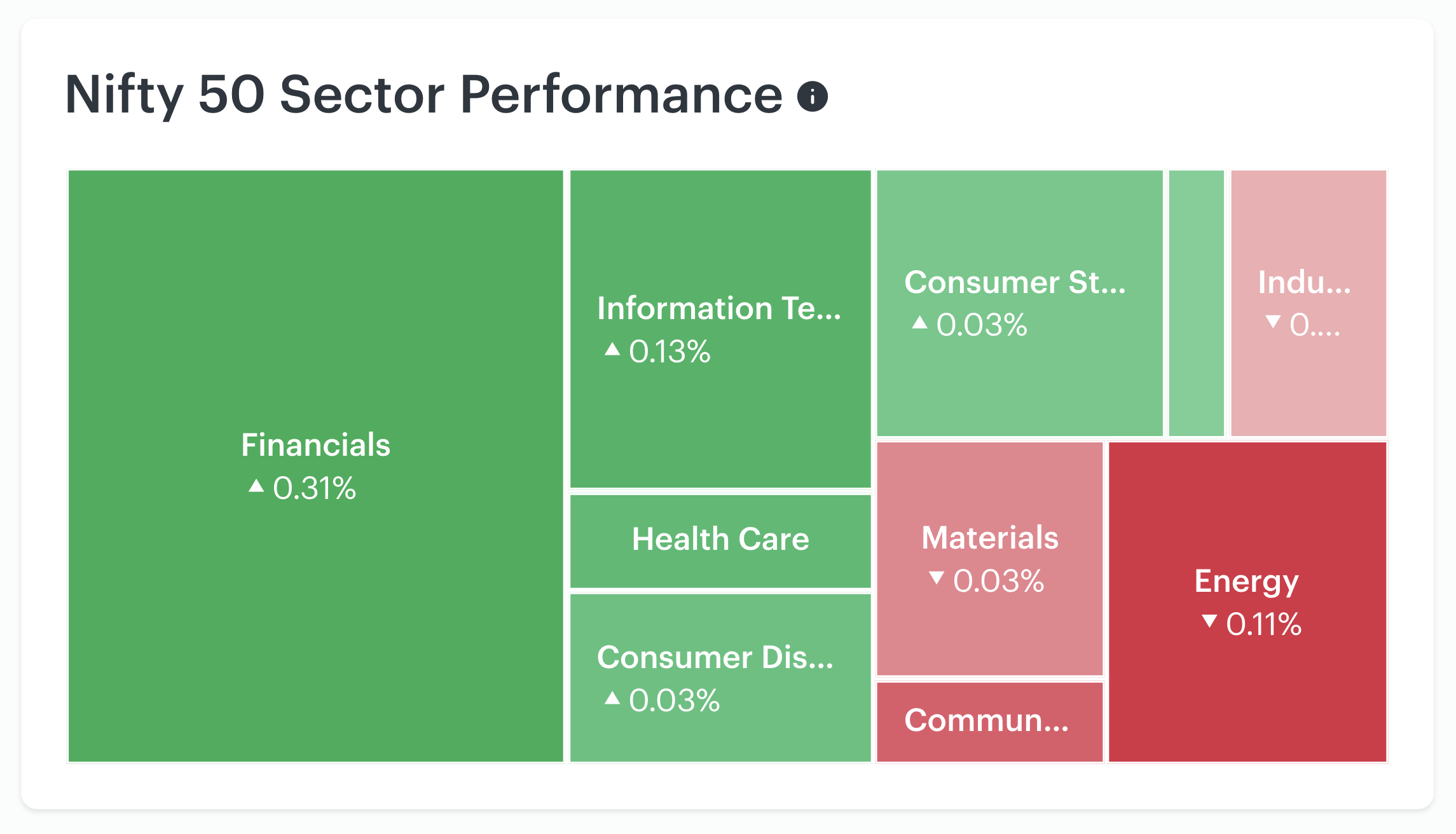 Nifty 50 Sector Performance

Financials
▲ 0.31%

Information Te...
▲ 0.13%

Health Care

Consumer Dis...
▲ 0.03%

Consumer St...
▲ 0.03%

Indu...
▼ 0....

Materials
▼ 0.03%

Commun...

Energy
▼ 0.11%